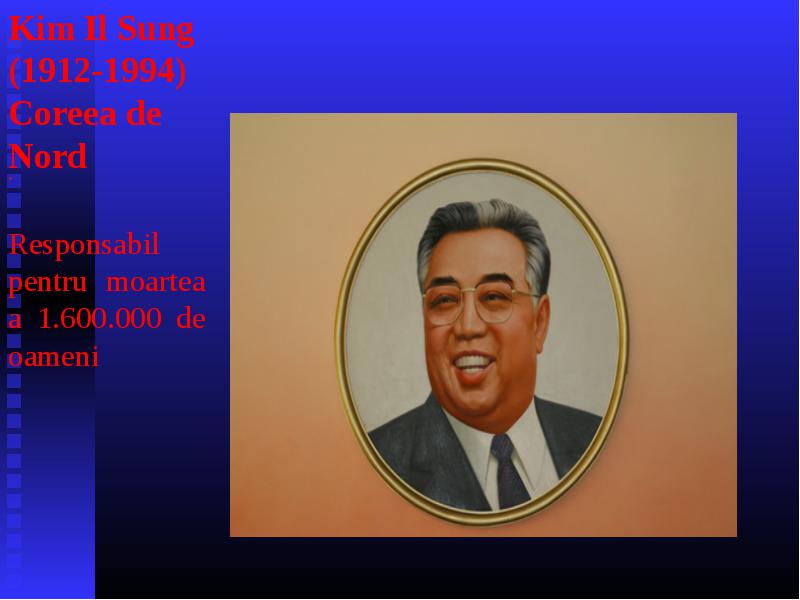 Kim Il Sung (1912-1994) Coreea de Nord

Responsabil pentru moartea a 1.600.000 de oameni